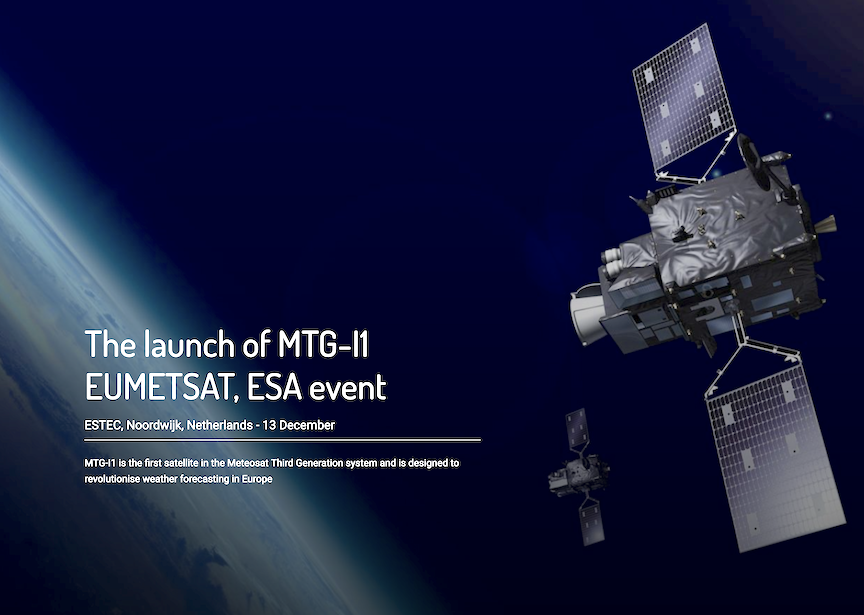 The launch of MTG-I1
EUMETSAT, ESA event

ESTEC, Noordwijk, Netherlands - 13 December

MTG-I1 is the first satellite in the Meteosat Third Generation system and is designed to revolutionise weather forecasting in Europe